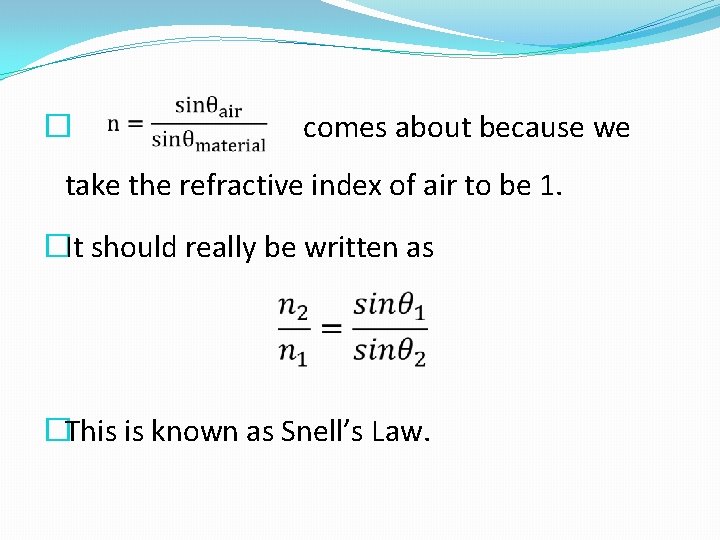 $n = \frac{\sin\theta_{air}}{\sin\theta_{material}}$ comes about because we take the refractive index of air to be 1.

It should really be written as

$\frac{n_2}{n_1} = \frac{sin\theta_1}{sin\theta_2}$

This is known as Snell's Law.